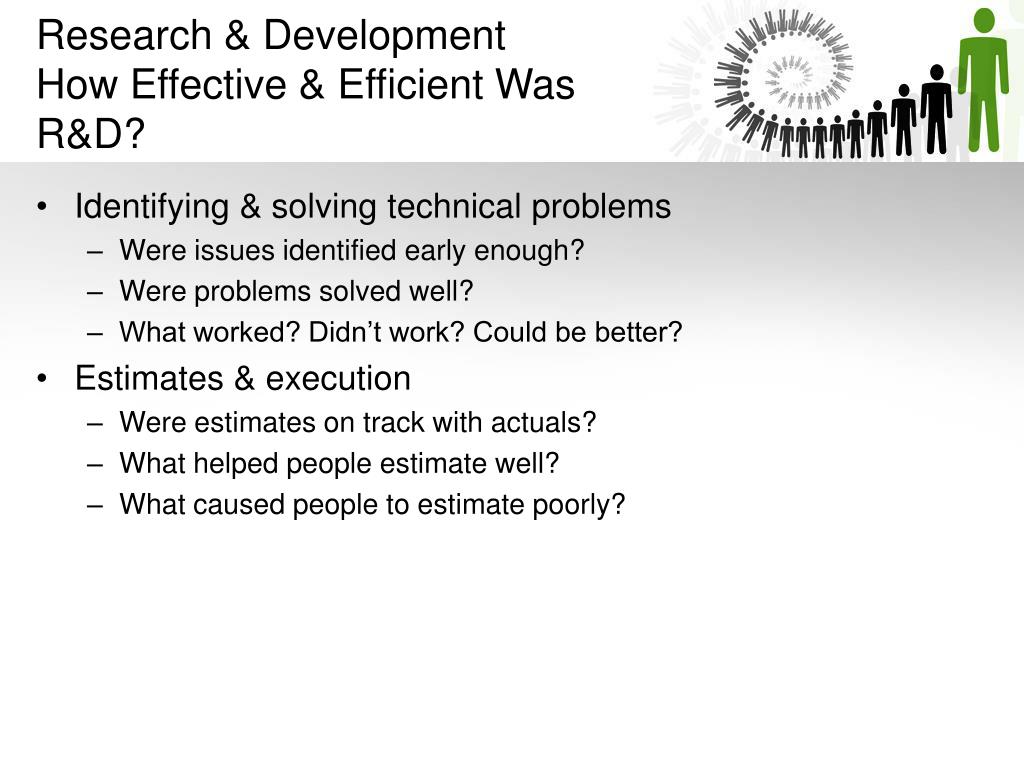 Research & Development
How Effective & Efficient Was R&D?

• Identifying & solving technical problems
– Were issues identified early enough?
– Were problems solved well?
– What worked? Didn’t work? Could be better?
• Estimates & execution
– Were estimates on track with actuals?
– What helped people estimate well?
– What caused people to estimate poorly?